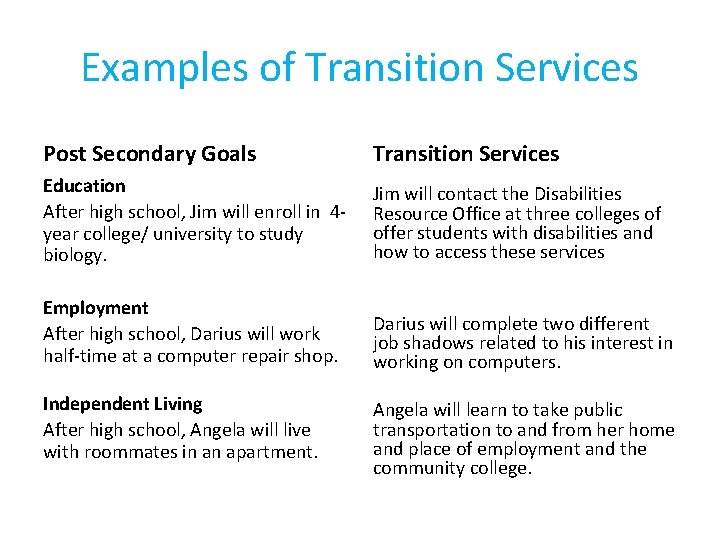 Examples of Transition Services

Post Secondary Goals

Education

After high school, Jim will enroll in 4-year college/ university to study biology.

Employment

After high school, Darius will work half-time at a computer repair shop.

Independent Living

After high school, Angela will live with roommates in an apartment.

Transition Services

Jim will contact the Disabilities Resource Office at three colleges of offer students with disabilities and how to access these services

Darius will complete two different job shadows related to his interest in working on computers.

Angela will learn to take public transportation to and from her home and place of employment and the community college.